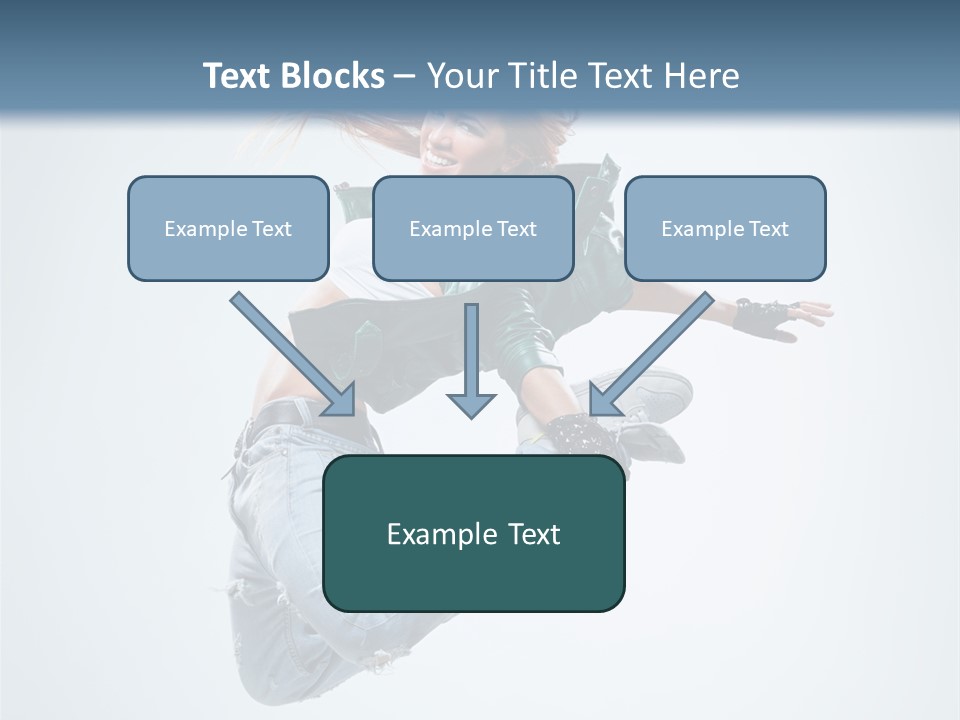 Text Blocks – Your Title Text Here

Example Text

Example Text

Example Text

Example Text